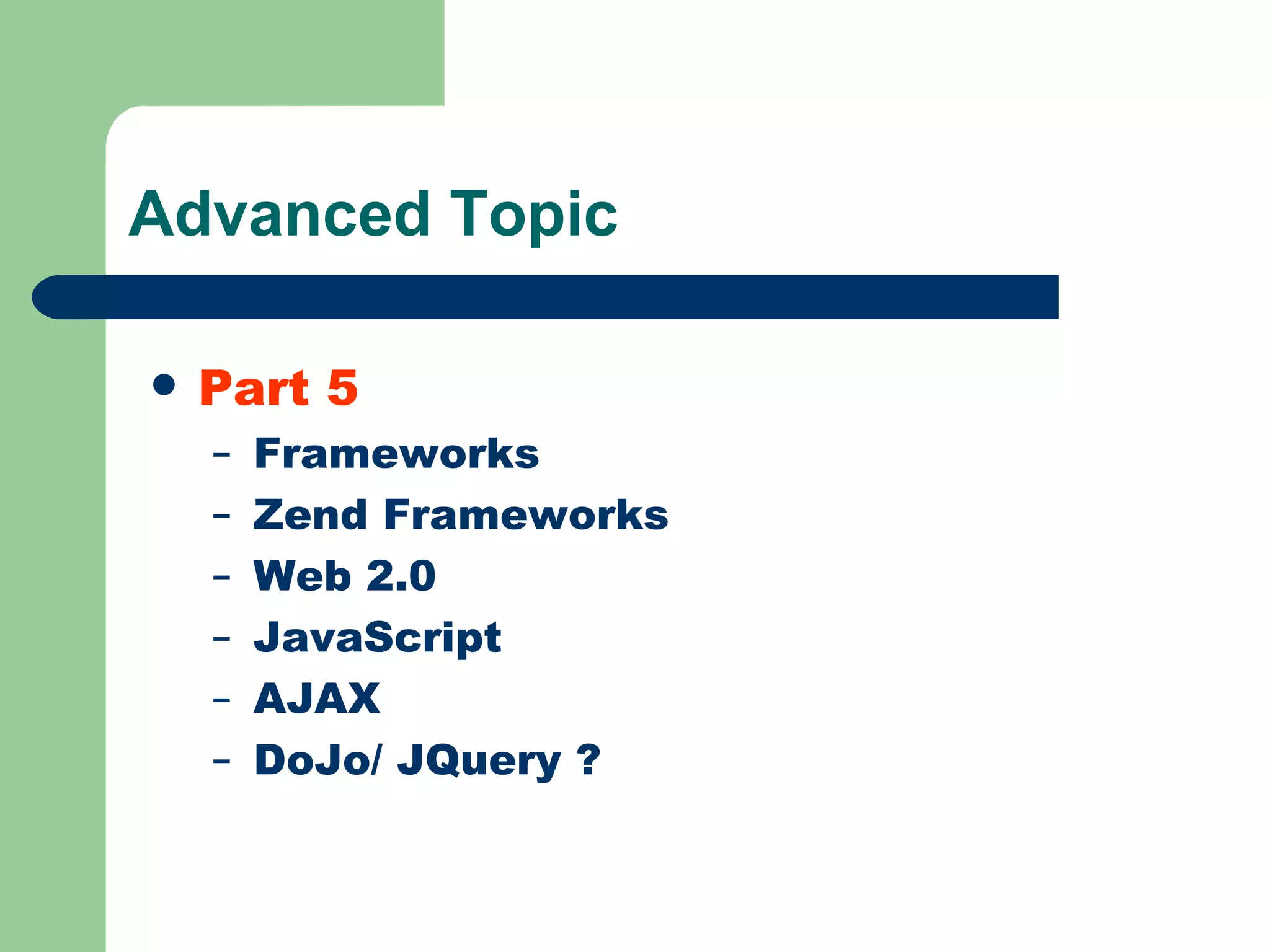 Advanced Topic

• Part 5
– Frameworks
– Zend Frameworks
– Web 2.0
– JavaScript
– AJAX
– DoJo/ JQuery ?